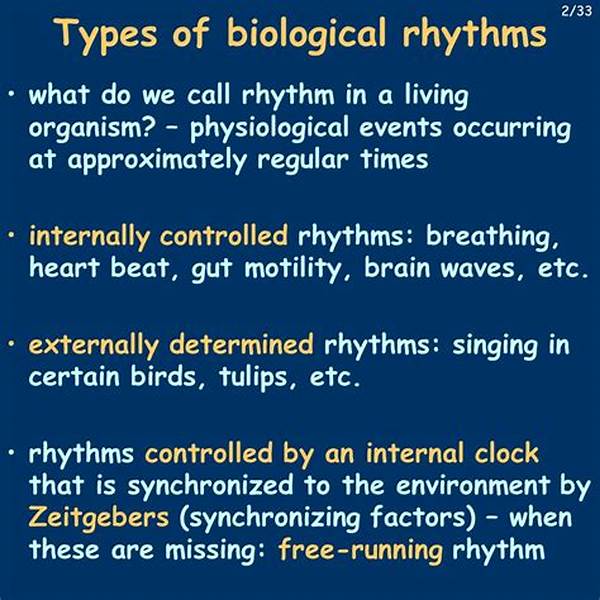 2/33

Types of biological rhythms

• what do we call rhythm in a living organism? – physiological events occurring at approximately regular times

• internally controlled rhythms: breathing, heart beat, gut motility, brain waves, etc.

• externally determined rhythms: singing in certain birds, tulips, etc.

• rhythms controlled by an internal clock that is synchronized to the environment by Zeitgebers (synchronizing factors) – when these are missing: free-running rhythm